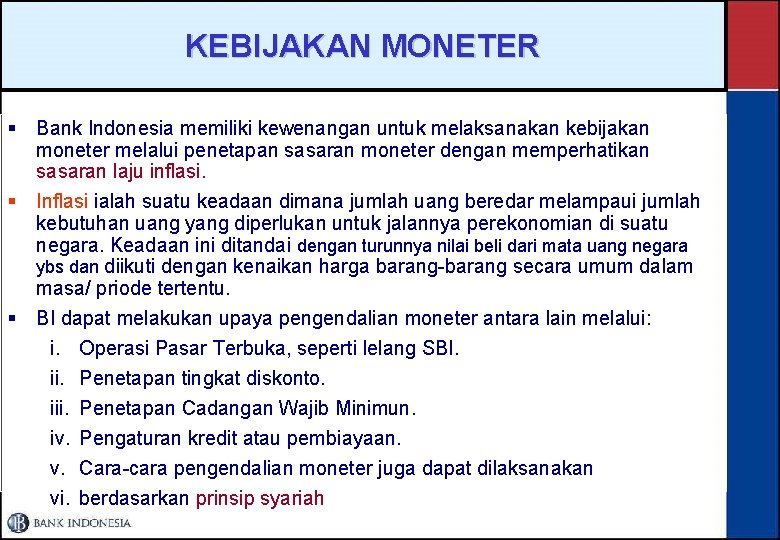 KEBIJAKAN MONETER

▪ Bank Indonesia memiliki kewenangan untuk melaksanakan kebijakan moneter melalui penetapan sasaran moneter dengan memperhatikan sasaran laju inflasi.

▪ Inflasi ialah suatu keadaan dimana jumlah uang beredar melampaui jumlah kebutuhan uang yang diperlukan untuk jalannya perekonomian di suatu negara. Keadaan ini ditandai dengan turunnya nilai beli dari mata uang negara ybs dan diikuti dengan kenaikan harga barang-barang secara umum dalam masa/ priode tertentu.

▪ BI dapat melakukan upaya pengendalian moneter antara lain melalui:

i. Operasi Pasar Terbuka, seperti lelang SBI.

ii. Penetapan tingkat diskonto.

iii. Penetapan Cadangan Wajib Minimun.

iv. Pengaturan kredit atau pembiayaan.

v. Cara-cara pengendalian moneter juga dapat dilaksanakan

vi. berdasarkan prinsip syariah

BANK INDONESIA